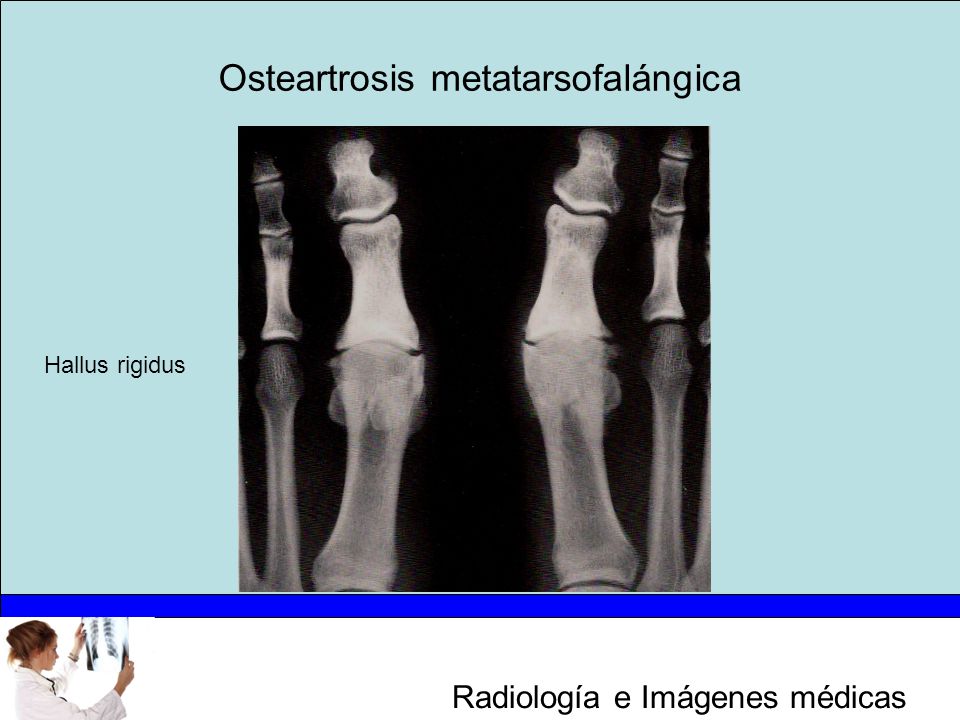 Osteartrosis metatarsofalángica

Hallus rigidus

Radiología e Imágenes médicas